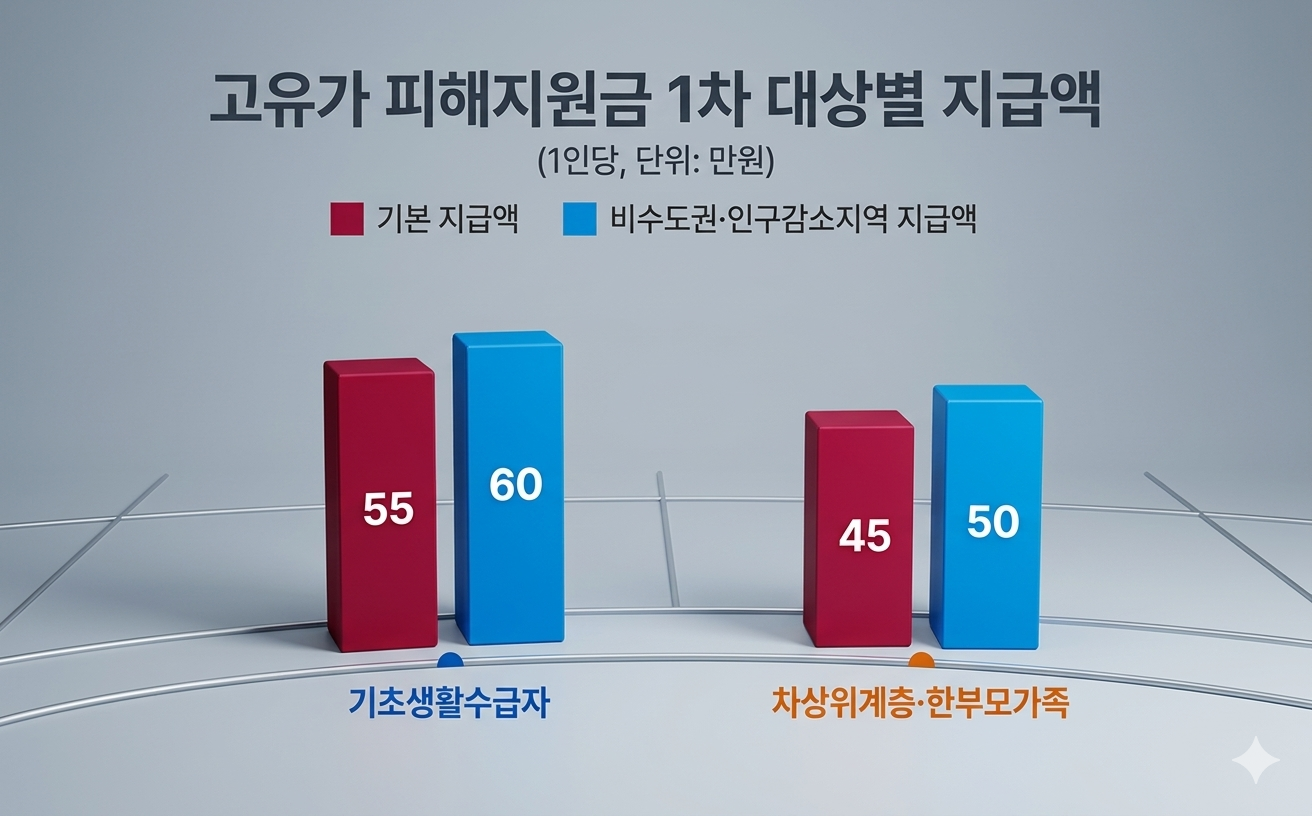 고유가 피해지원금 1차 대상별 지급액

(1인당, 단위: 만원)

기본 지급액
비수도권·인구감소지역 지급액

55
60
45
50

기초생활수급자
차상위계층·한부모가족